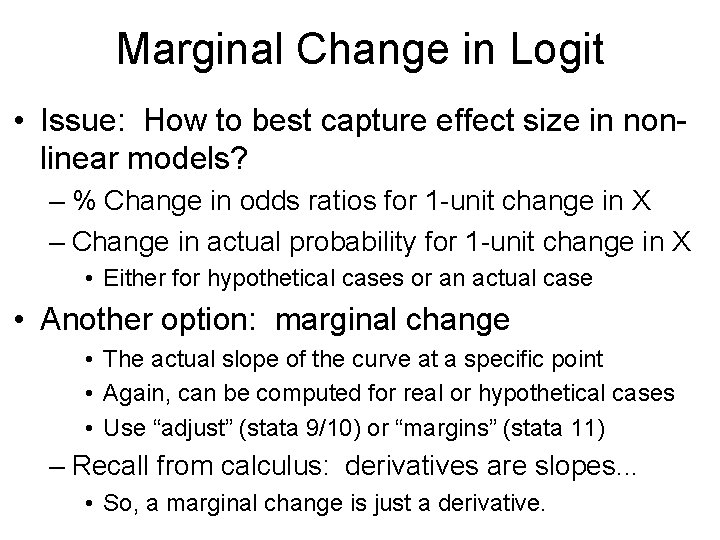 Marginal Change in Logit

• Issue: How to best capture effect size in non-linear models?

– % Change in odds ratios for 1-unit change in X

– Change in actual probability for 1-unit change in X

• Either for hypothetical cases or an actual case

• Another option: marginal change

• The actual slope of the curve at a specific point

• Again, can be computed for real or hypothetical cases

• Use “adjust” (stata 9/10) or “margins” (stata 11)

– Recall from calculus: derivatives are slopes...

• So, a marginal change is just a derivative.